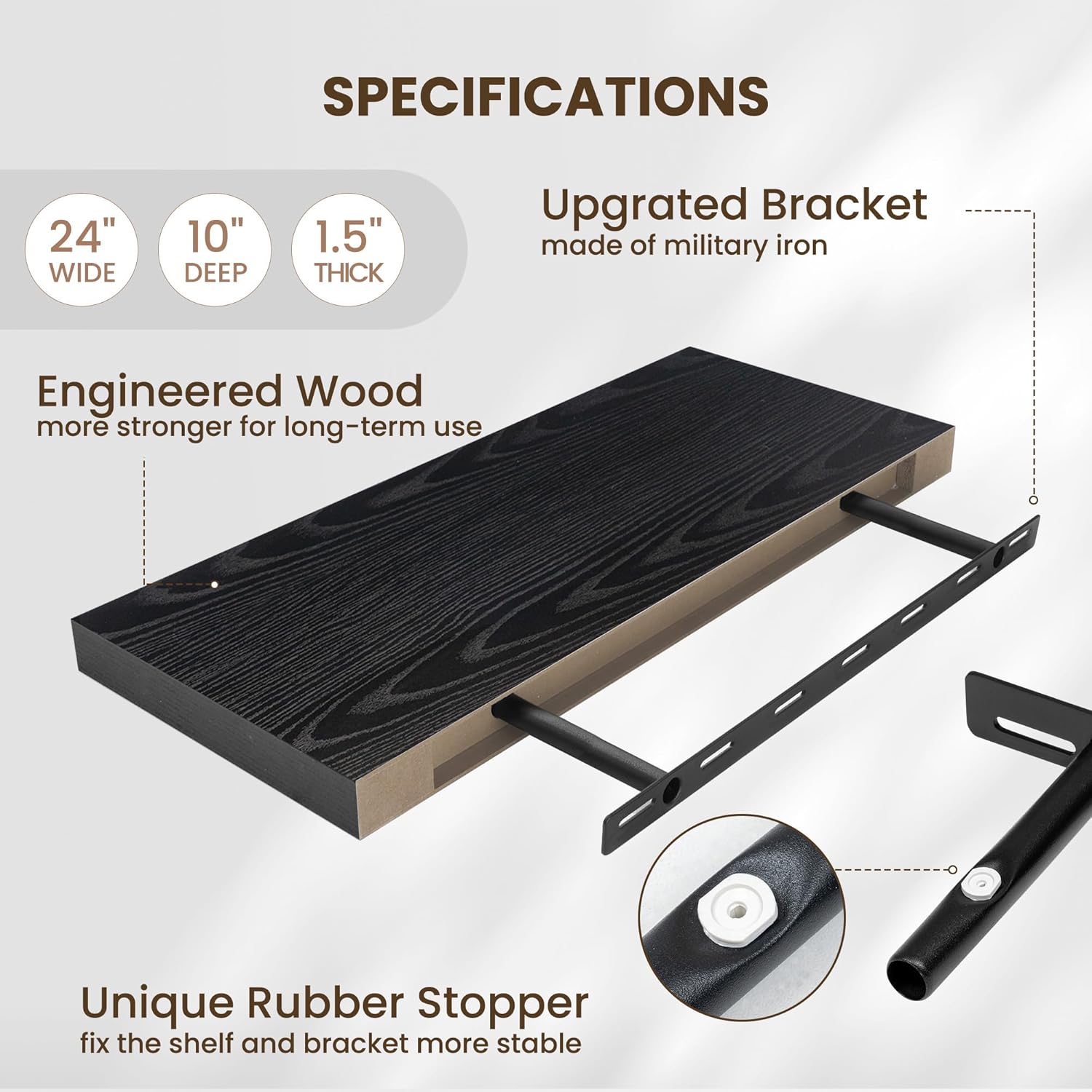 SPECIFICATIONS

24"
WIDE

10"
DEEP

1.5"
THICK

Upgrated Bracket
made of military iron

Engineered Wood
more stronger for long-term use

Unique Rubber Stopper
fix the shelf and bracket more stable